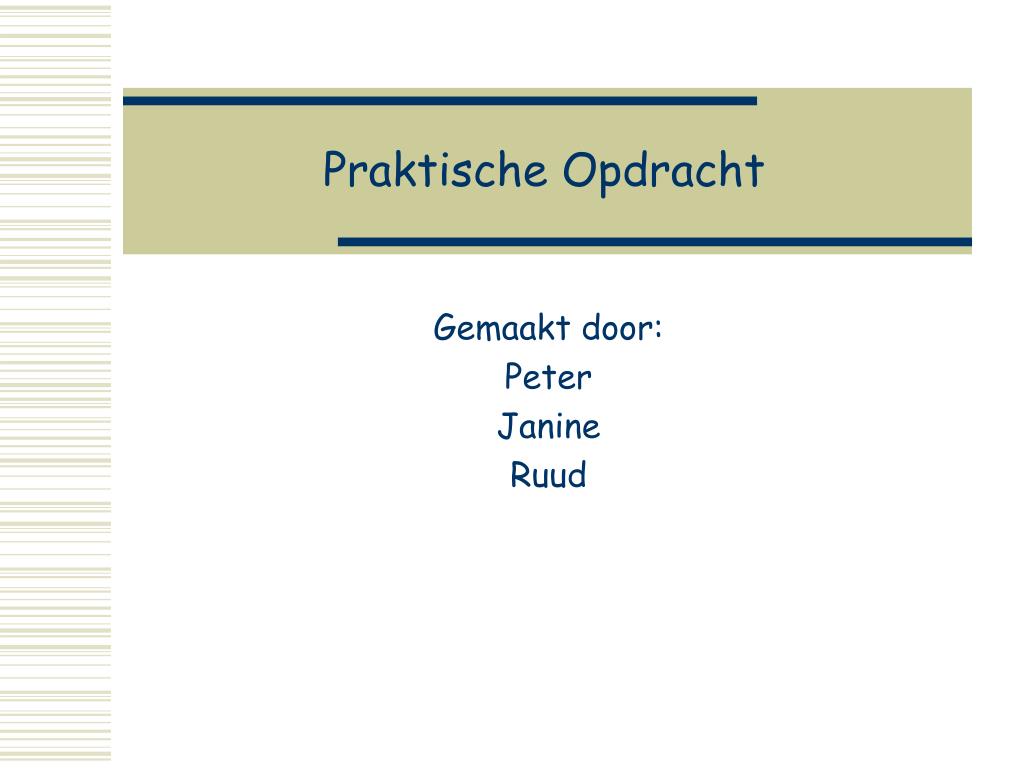 Praktische Opdracht

Gemaakt door:
Peter
Janine
Ruud